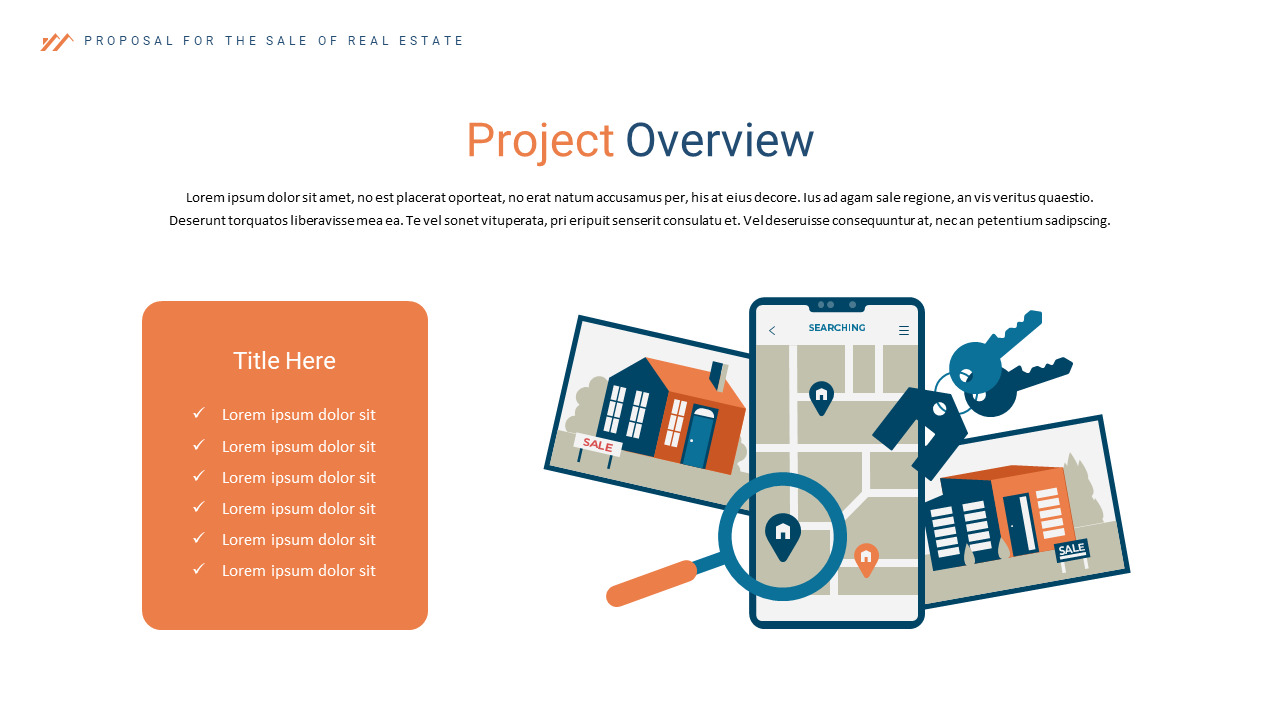 PROPOSAL FOR THE SALE OF REAL ESTATE

Project Overview

Lorem ipsum dolor sit amet, no est placerat oporteat, no erat natum accusamus per, his at eius decore. Ius ad agam sale regione, an vis veritus quaestio. Deserunt torquatos liberavisse mea ea. Te vel sonet vituperata, pri eripuit senserit consulatu et. Vel deseruisse consequuntur at, nec an petentium sadipscing.

Title Here

✓ Lorem ipsum dolor sit
✓ Lorem ipsum dolor sit
✓ Lorem ipsum dolor sit
✓ Lorem ipsum dolor sit
✓ Lorem ipsum dolor sit
✓ Lorem ipsum dolor sit

SALE

SEARCHING

SALE